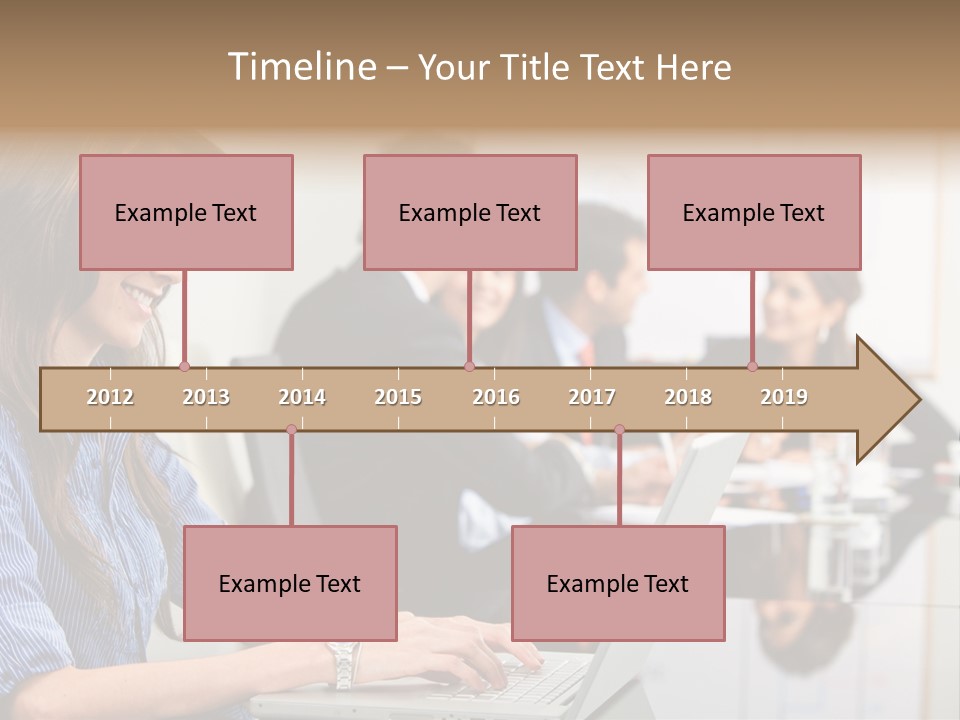 Timeline – Your Title Text Here

Example Text

Example Text

Example Text

2012 2013 2014 2015 2016 2017 2018 2019

Example Text

Example Text